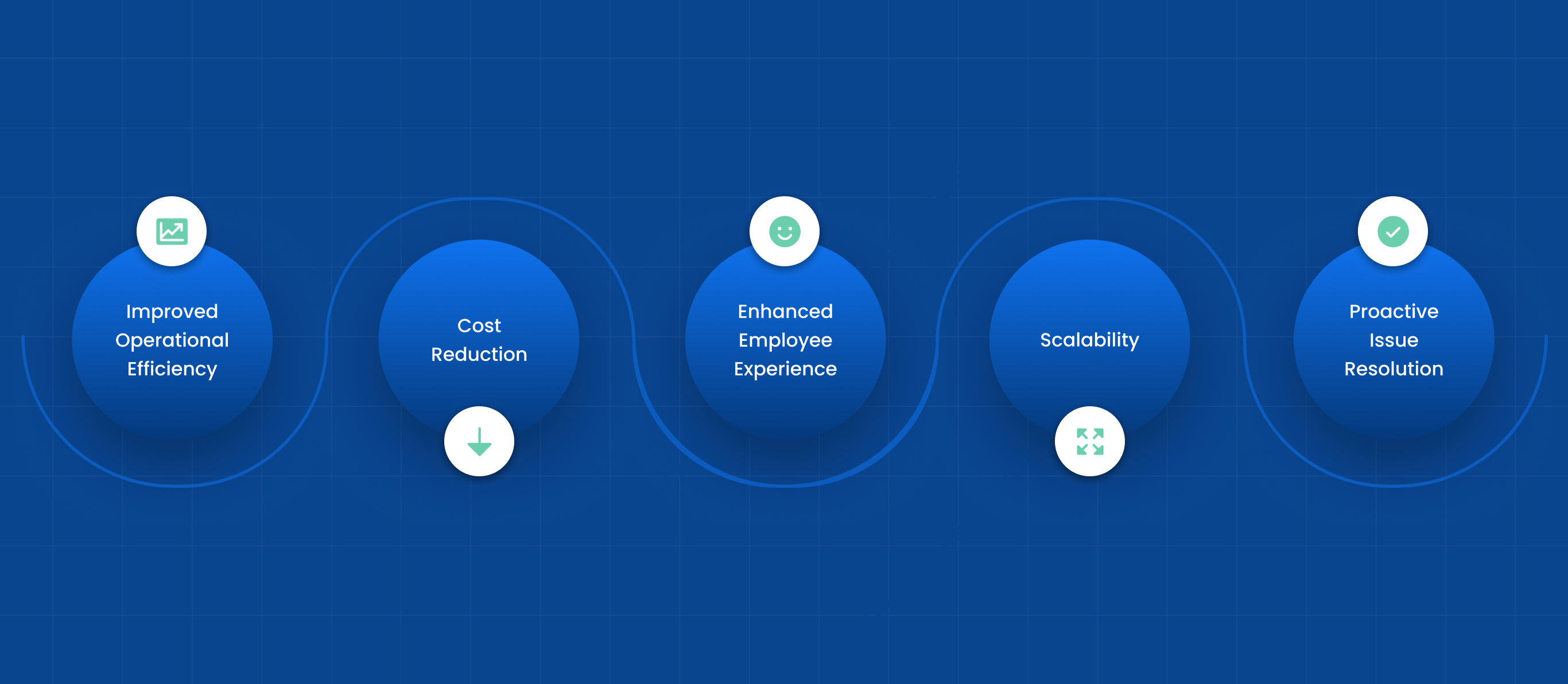 Improved Operational Efficiency

Cost Reduction

Enhanced Employee Experience

Scalability

Proactive Issue Resolution